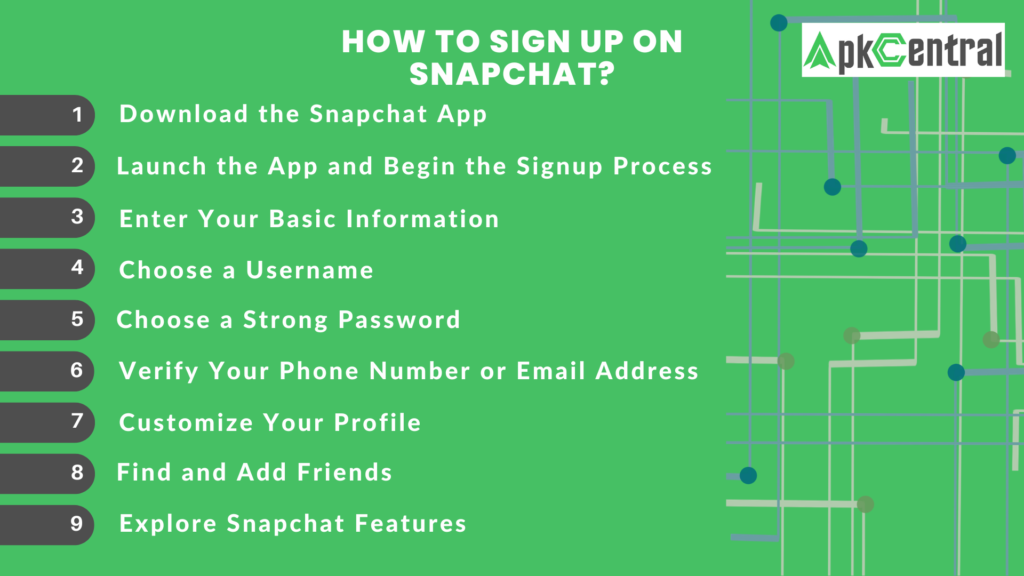 HOW TO SIGN UP ON SNAPCHAT?

ApkCentral

1 Download the Snapchat App

2 Launch the App and Begin the Signup Process

3 Enter Your Basic Information

4 Choose a Username

5 Choose a Strong Password

6 Verify Your Phone Number or Email Address

7 Customize Your Profile

8 Find and Add Friends

9 Explore Snapchat Features